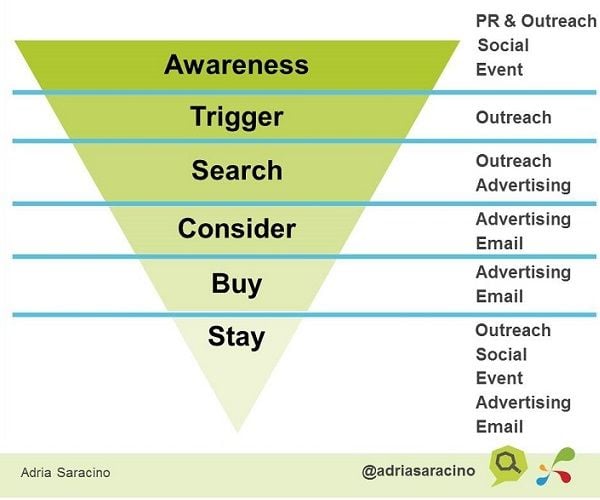 Awareness
PR & Outreach
Social
Event

Trigger
Outreach

Search
Outreach
Advertising

Consider
Advertising
Email

Buy
Advertising
Email

Stay
Outreach
Social
Event
Advertising
Email

Adria Saracino
@adriasaracino